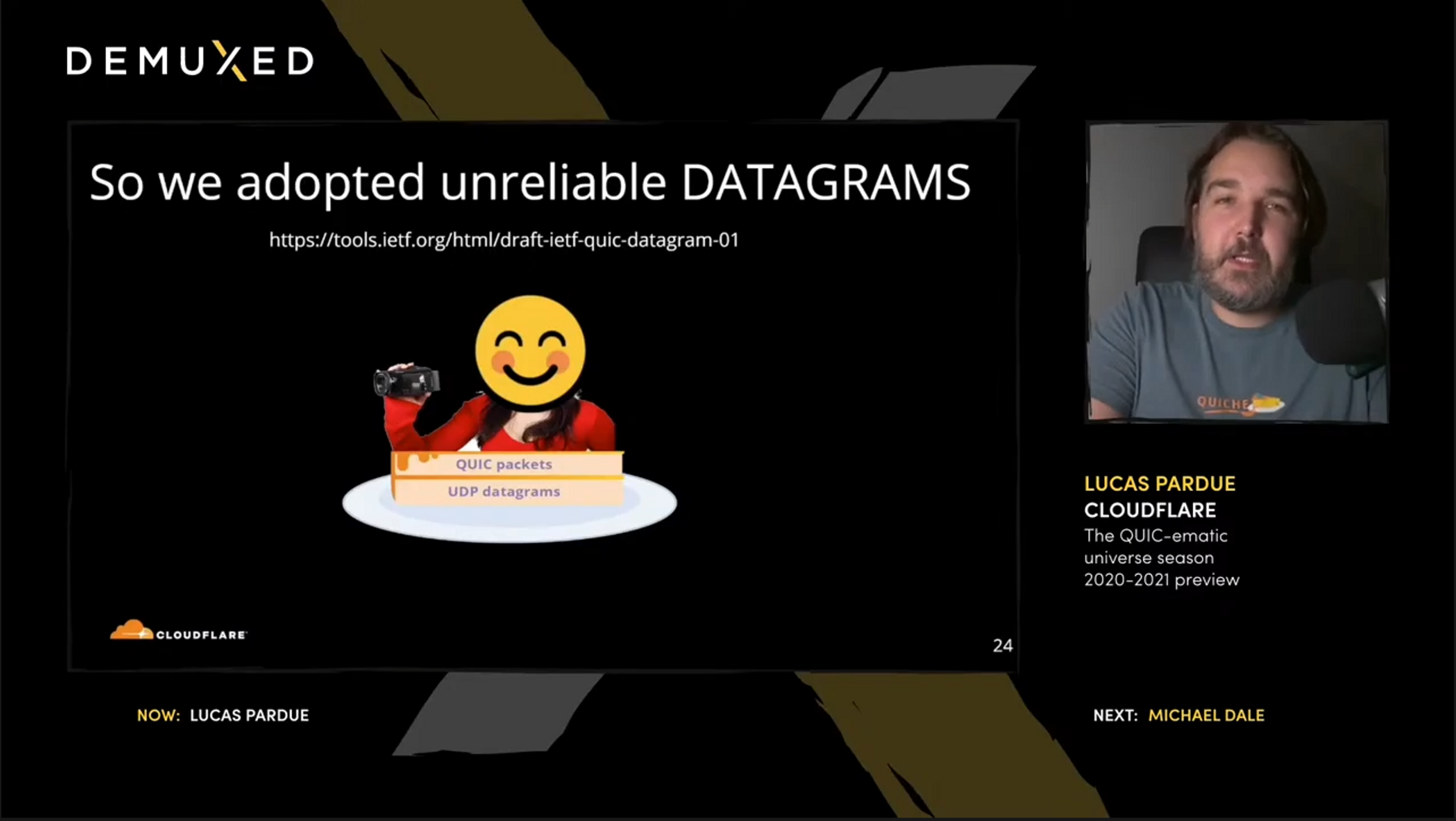 DEMUXED

So we adopted unreliable DATAGRAMS

https://tools.ietf.org/html/draft-ietf-quic-datagram-01

QUIC packets
UDP datagrams

CLOUDFLARE

24

QUICHE

LUCAS PARDUE
CLOUDFLARE
The QUIC-ematic universe season 2020-2021 preview

NOW: LUCAS PARDUE

NEXT: MICHAEL DALE